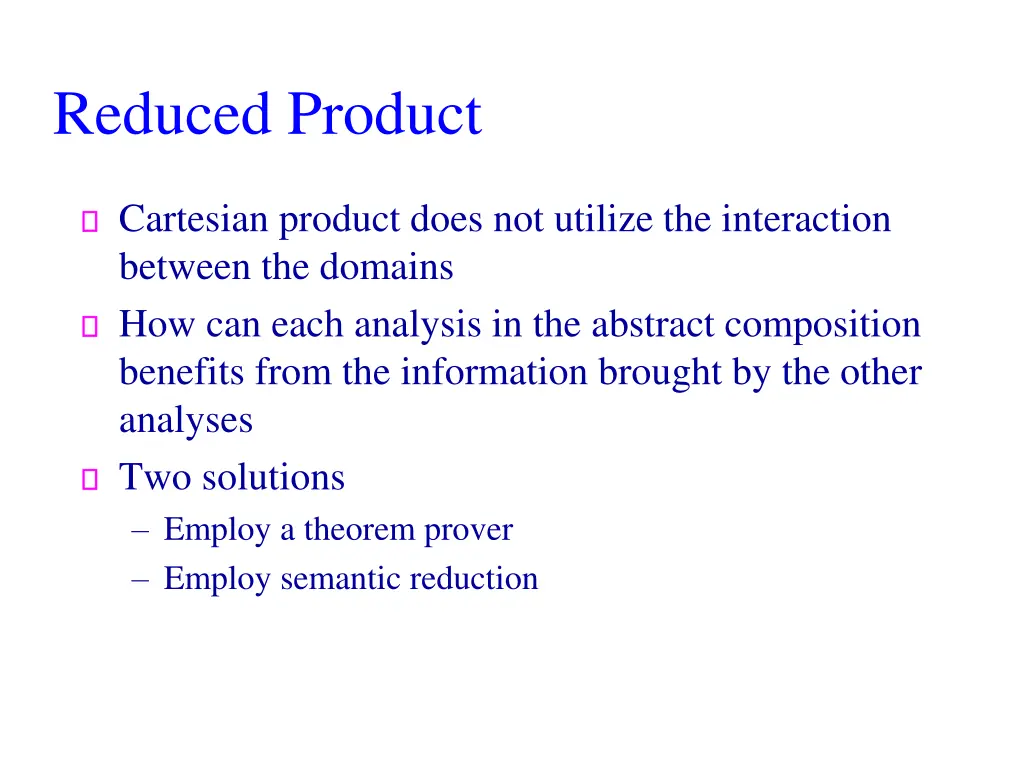 Reduced Product

Cartesian product does not utilize the interaction between the domains

How can each analysis in the abstract composition benefits from the information brought by the other analyses

Two solutions

– Employ a theorem prover
– Employ semantic reduction